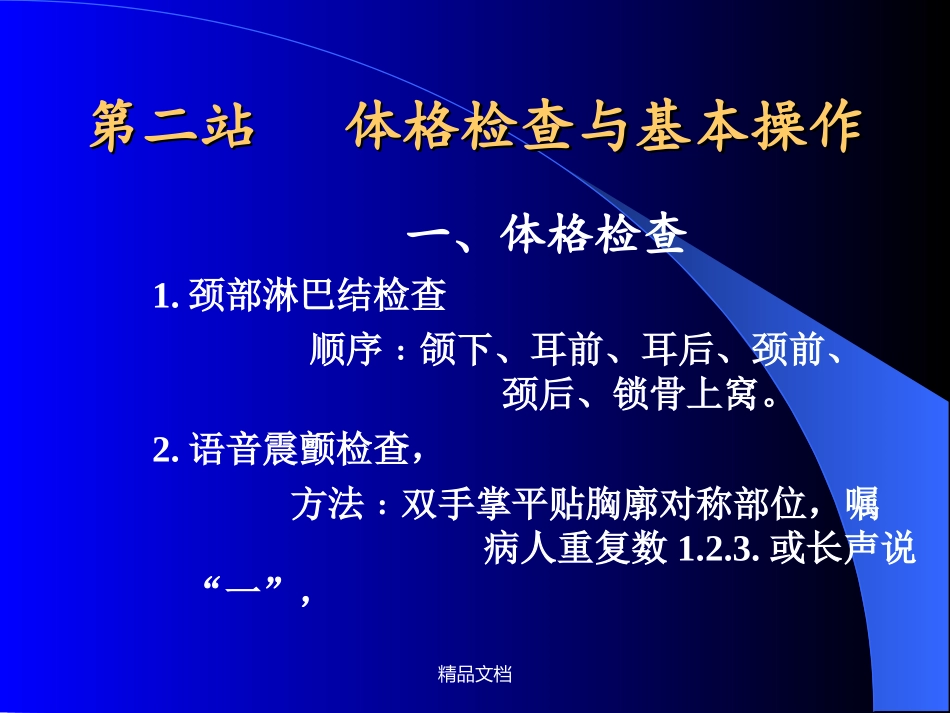 第二站　　体格检查与基本操作

一、体格检查

1. 颈部淋巴结检查

顺序：颌下、耳前、耳后、颈前、颈后、锁骨上窝。

2. 语音震颤检查，

方法：双手掌平贴胸廓对称部位，嘱病人重复数 1.2.3. 或长声说“一”，

精品文档